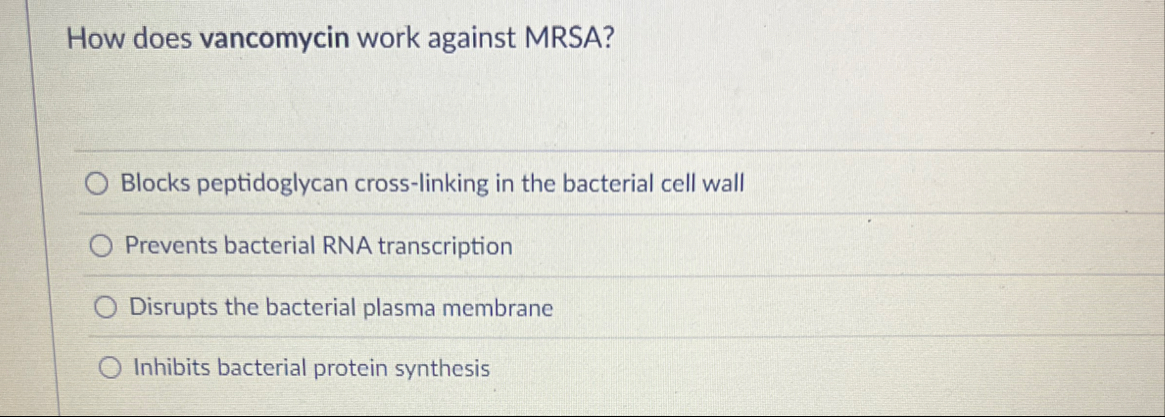 How does vancomycin work against MRSA?

Blocks peptidoglycan cross-linking in the bacterial cell wall

Prevents bacterial RNA transcription

Disrupts the bacterial plasma membrane

Inhibits bacterial protein synthesis